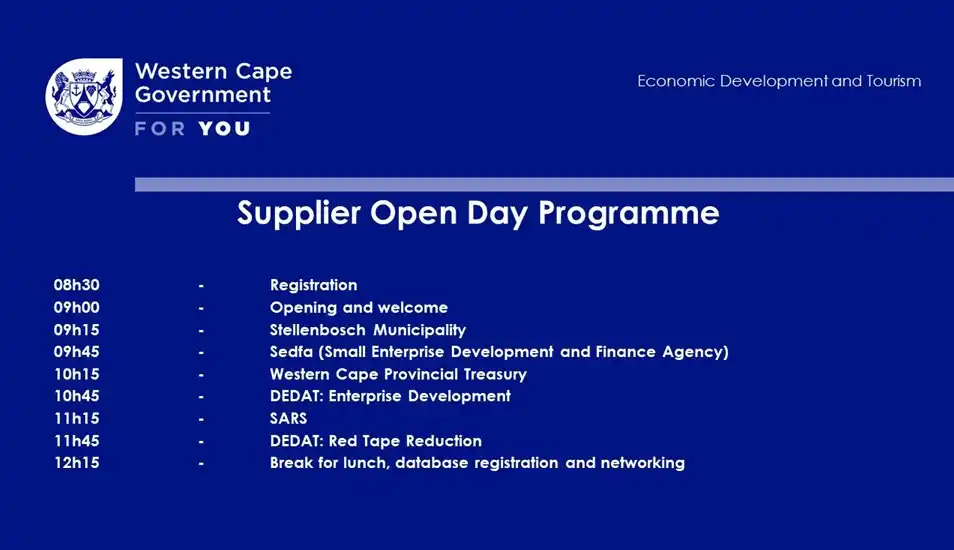 Western Cape Government
FOR YOU

Economic Development and Tourism

Supplier Open Day Programme

08h30 - Registration
09h00 - Opening and welcome
09h15 - Stellenbosch Municipality
09h45 - Sedfa (Small Enterprise Development and Finance Agency)
10h15 - Western Cape Provincial Treasury
10h45 - DEDAT: Enterprise Development
11h15 - SARS
11h45 - DEDAT: Red Tape Reduction
12h15 - Break for lunch, database registration and networking